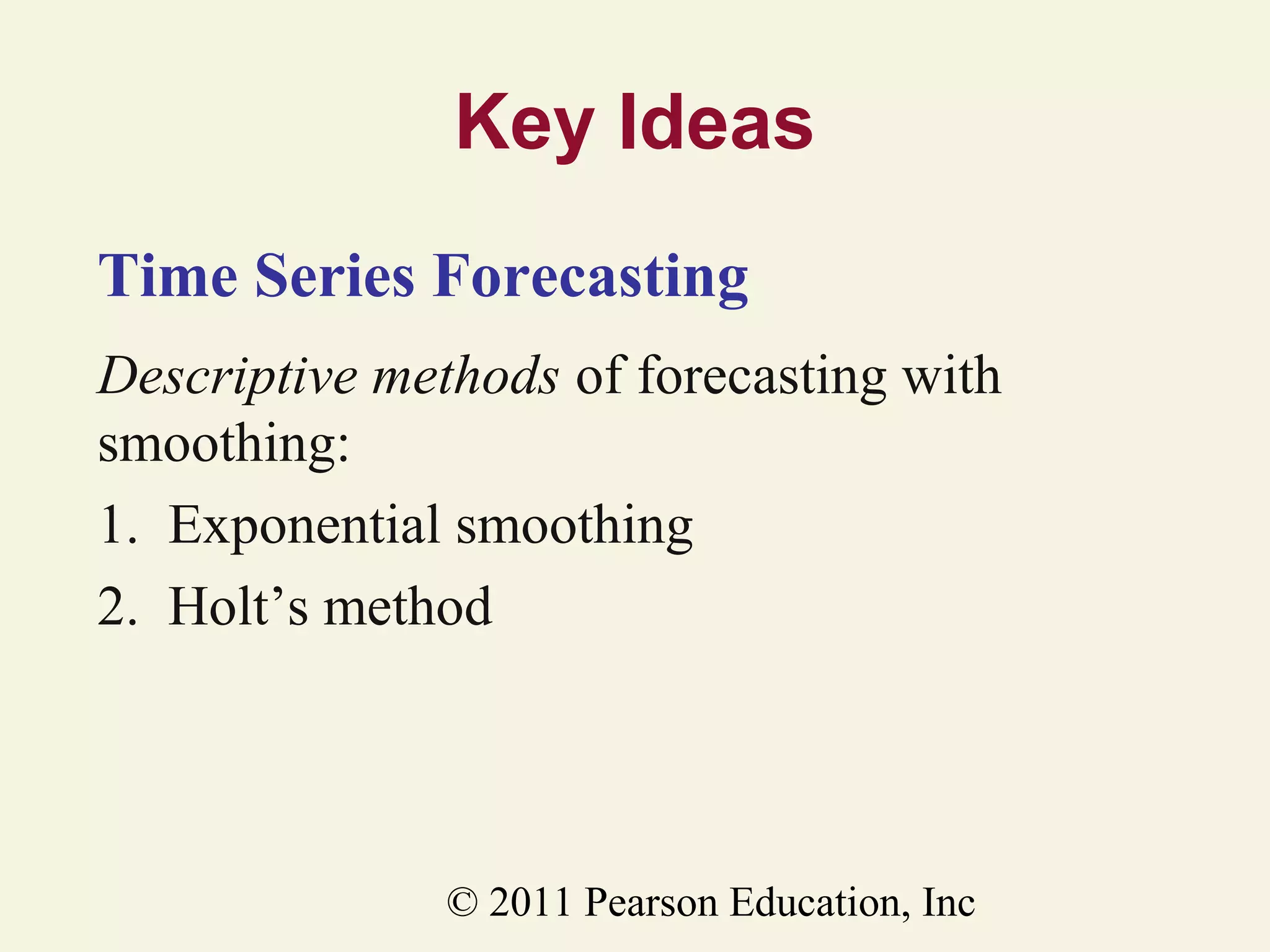 Key Ideas

Time Series Forecasting

Descriptive methods of forecasting with smoothing:

1. Exponential smoothing

2. Holt’s method

© 2011 Pearson Education, Inc